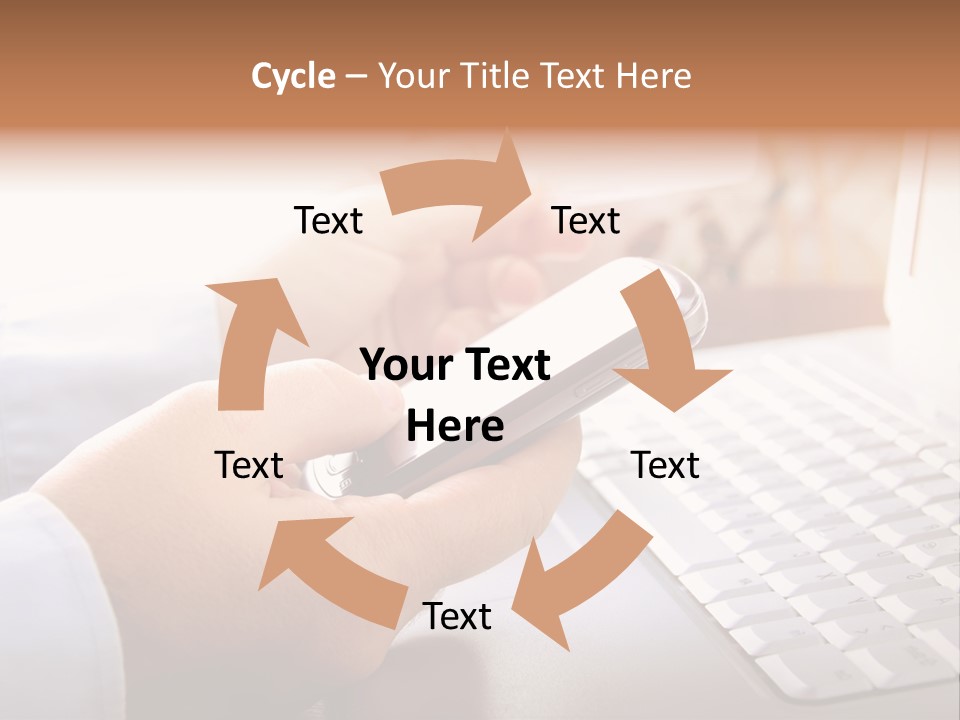 Cycle – Your Title Text Here

Text

Text

Your Text Here

Text

Text

Text